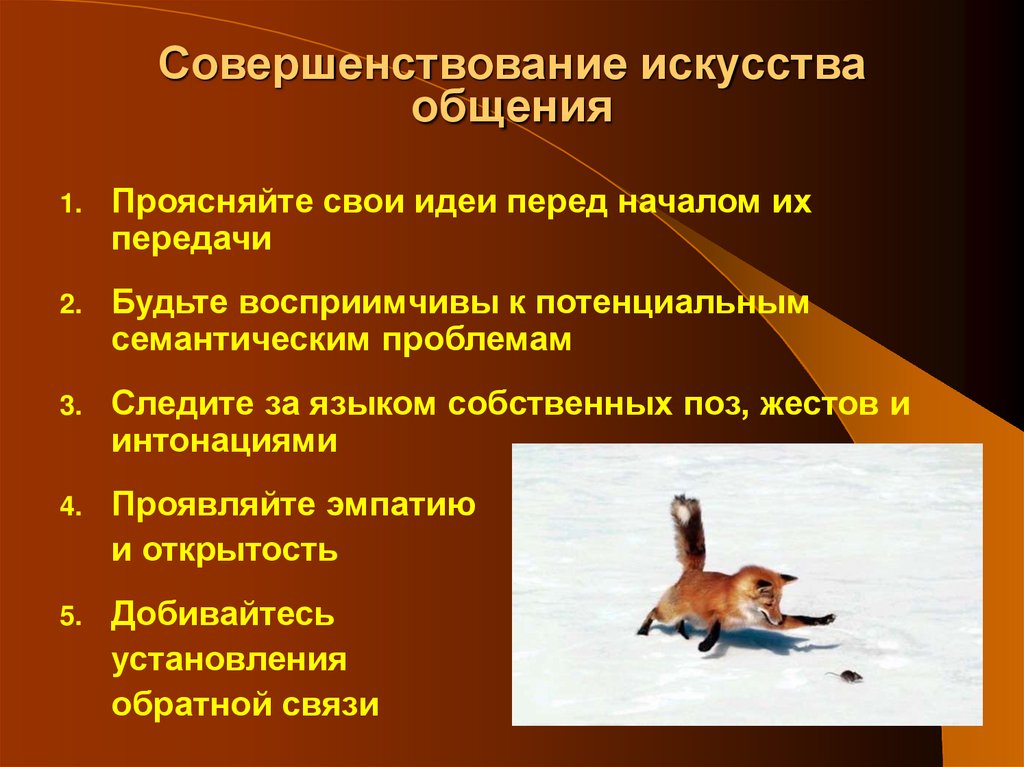 Совершенствование искусства общения

1. Проясняйте свои идеи перед началом их передачи
2. Будьте восприимчивы к потенциальным семантическим проблемам
3. Следите за языком собственных поз, жестов и интонациями
4. Проявляйте эмпатию и открытость
5. Добивайтесь установления обратной связи